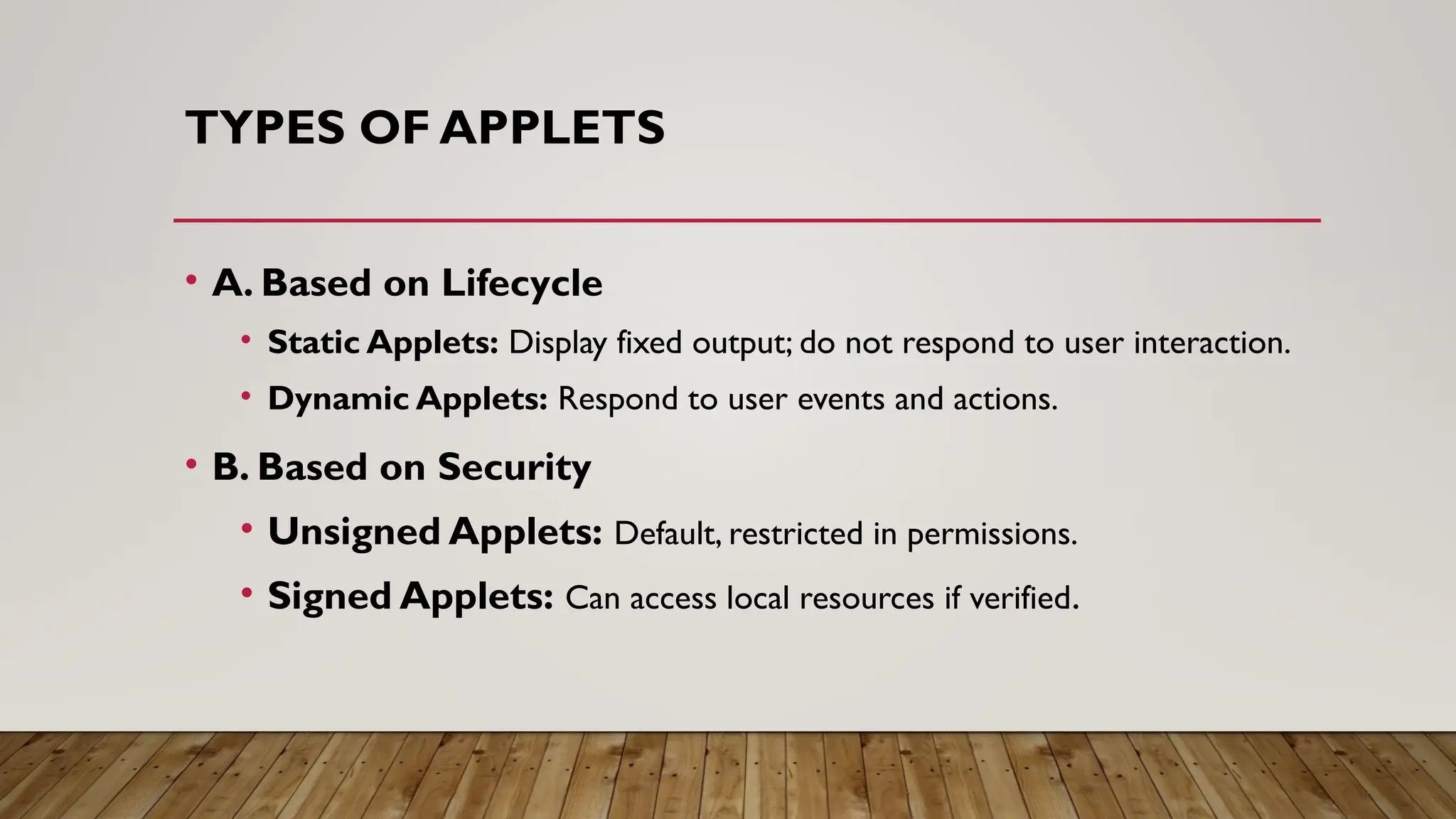 TYPES OF APPLETS

• A. Based on Lifecycle
  • Static Applets: Display fixed output; do not respond to user interaction.
  • Dynamic Applets: Respond to user events and actions.
• B. Based on Security
  • Unsigned Applets: Default, restricted in permissions.
  • Signed Applets: Can access local resources if verified.